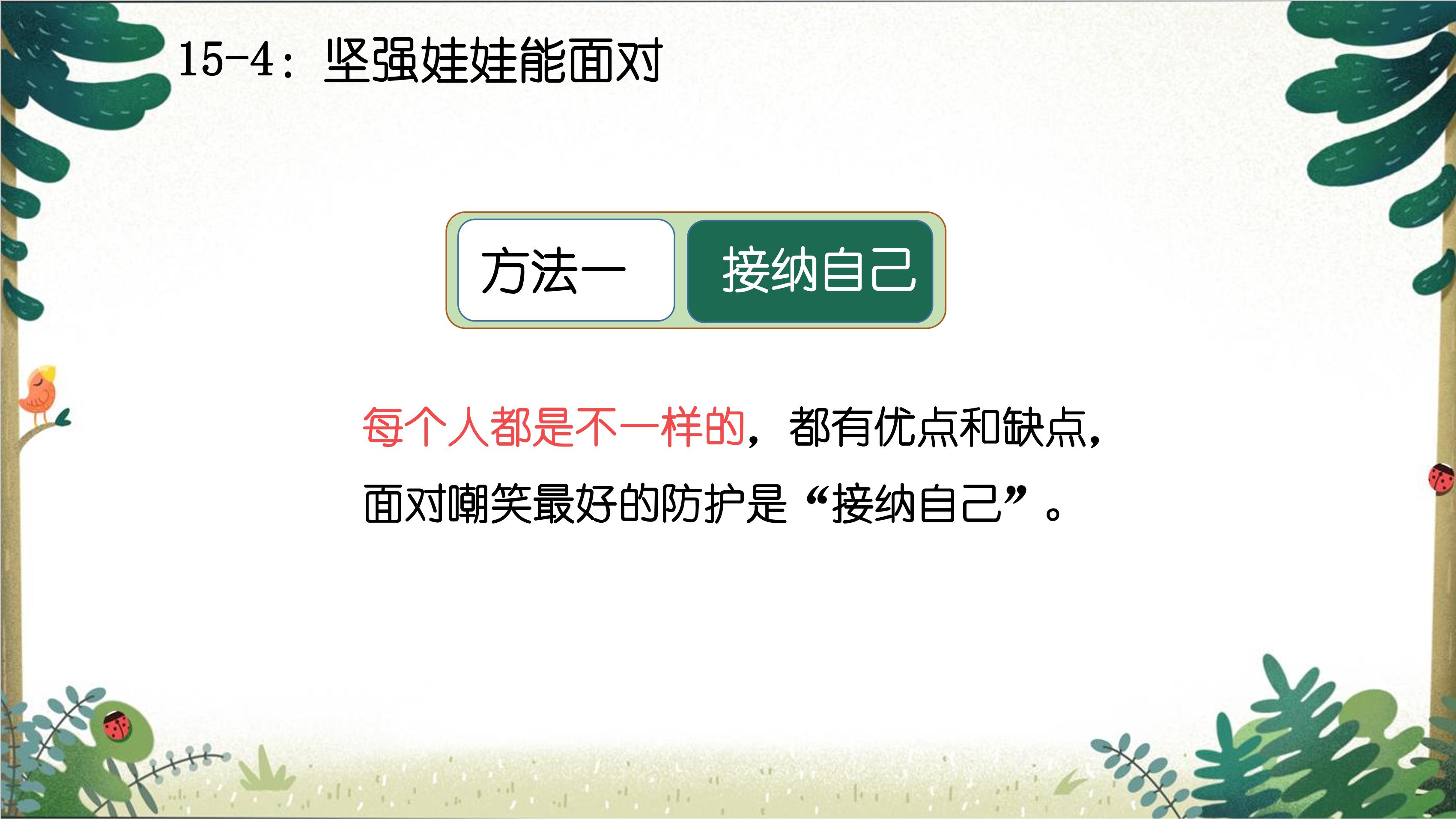 15-4：坚强娃娃能面对

方法一

接纳自己

每个人都是不一样的，都有优点和缺点，面对嘲笑最好的防护是“接纳自己”。